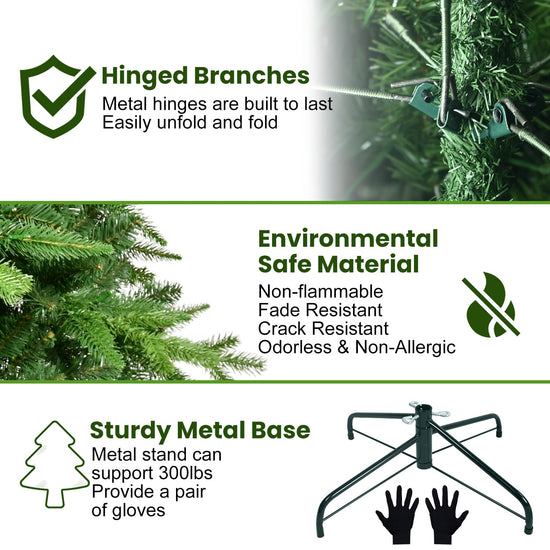 Hinged Branches

Metal hinges are built to last
Easily unfold and fold

Environmental Safe Material

Non-flammable
Fade Resistant
Crack Resistant
Odorless & Non-Allergic

Sturdy Metal Base

Metal stand can support 300lbs
Provide a pair of gloves